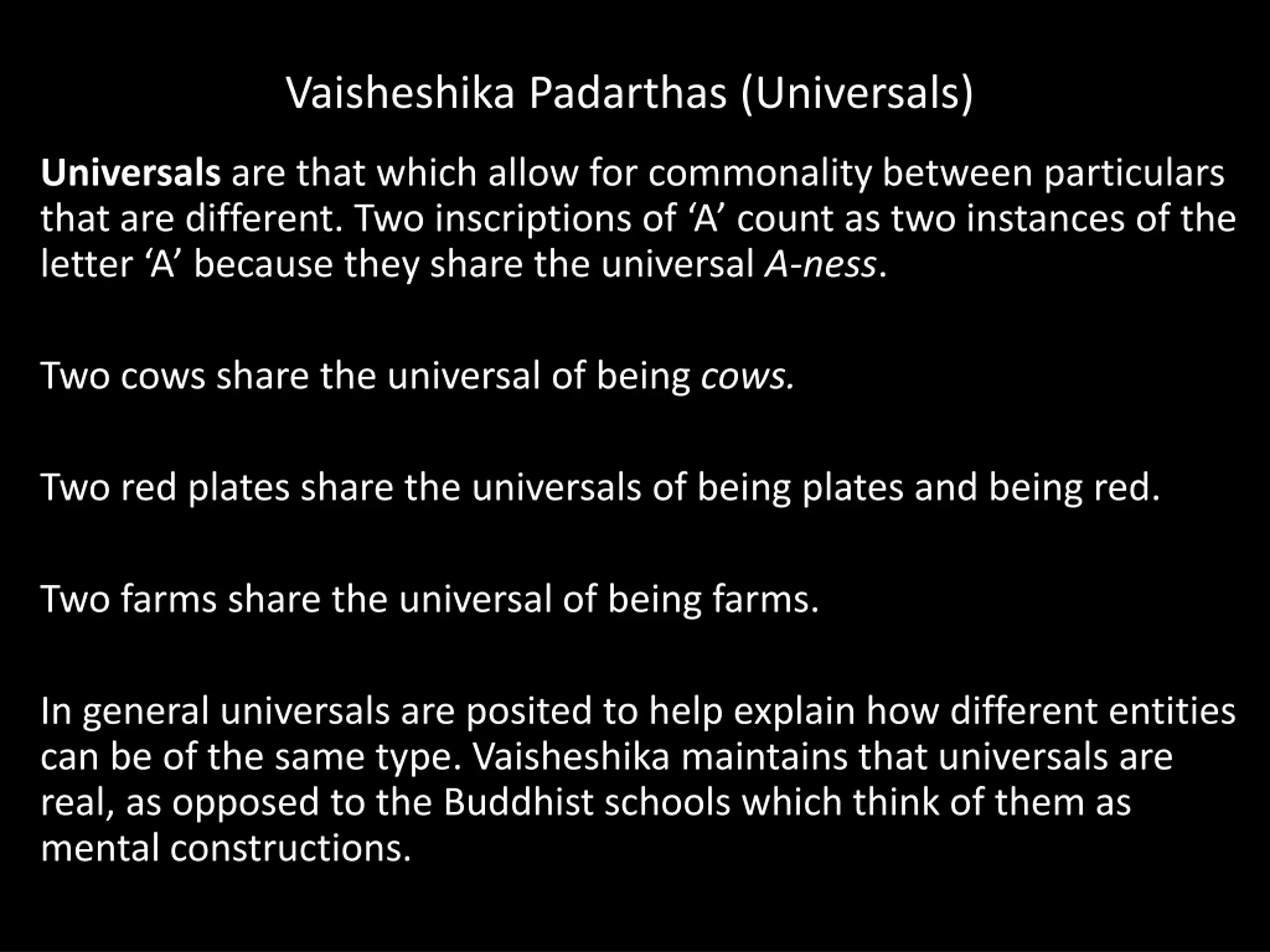 Vaisheshika Padarthas (Universals)

Universals are that which allow for commonality between particulars that are different. Two inscriptions of ‘A’ count as two instances of the letter ‘A’ because they share the universal A-ness.

Two cows share the universal of being cows.

Two red plates share the universals of being plates and being red.

Two farms share the universal of being farms.

In general universals are posited to help explain how different entities can be of the same type. Vaisheshika maintains that universals are real, as opposed to the Buddhist schools which think of them as mental constructions.